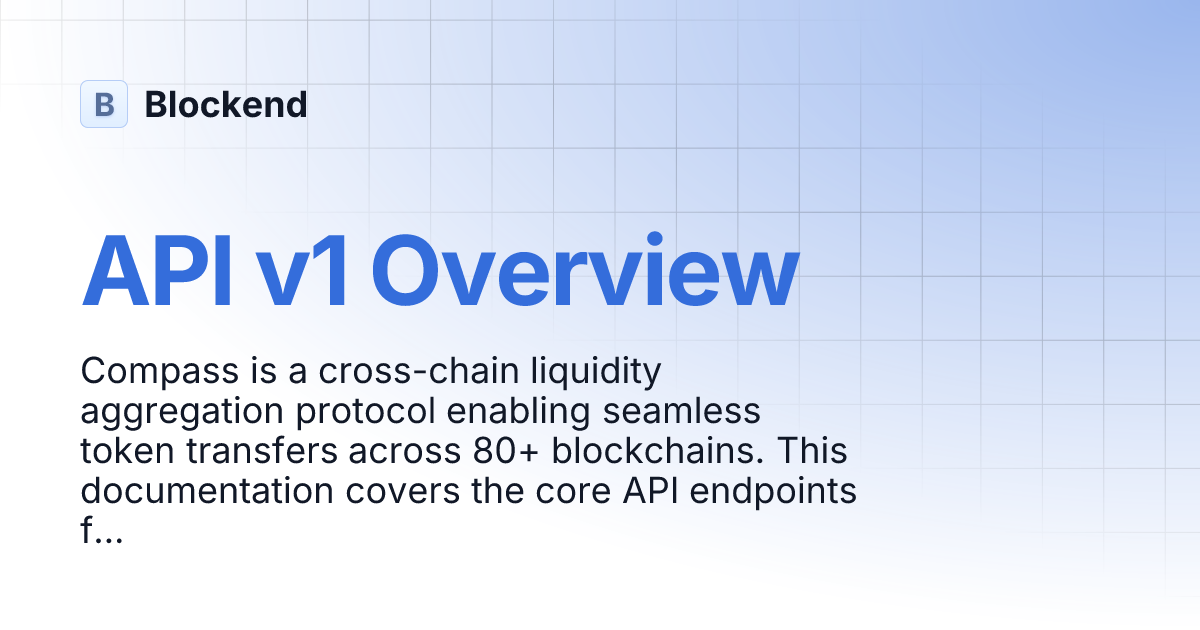 B Blockend

API v1 Overview

Compass is a cross-chain liquidity aggregation protocol enabling seamless token transfers across 80+ blockchains. This documentation covers the core API endpoints f...